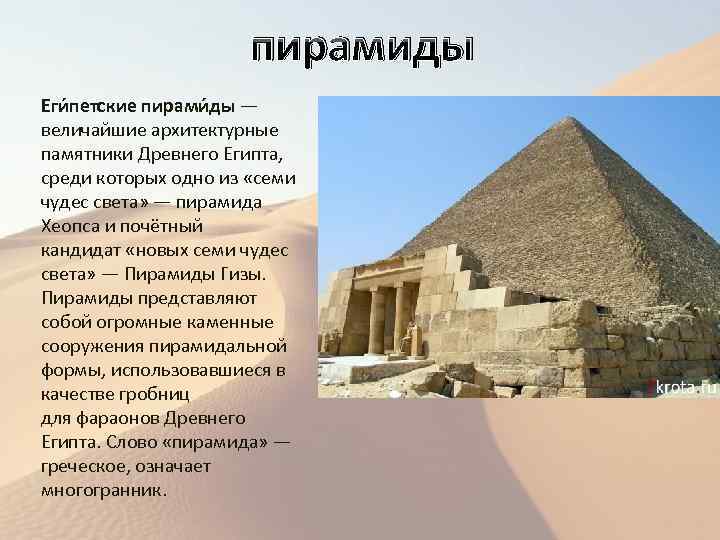 пирамиды

Еги́петские пирами́ды — величайшие архитектурные памятники Древнего Египта, среди которых одно из «семи чудес света» — пирамида Хеопса и почётный кандидат «новых семи чудес света» — Пирамиды Гизы. Пирамиды представляют собой огромные каменные сооружения пирамидальной формы, использовавшиеся в качестве гробниц для фараонов Древнего Египта. Слово «пирамида» — греческое, означает многогранник.

krota.ru